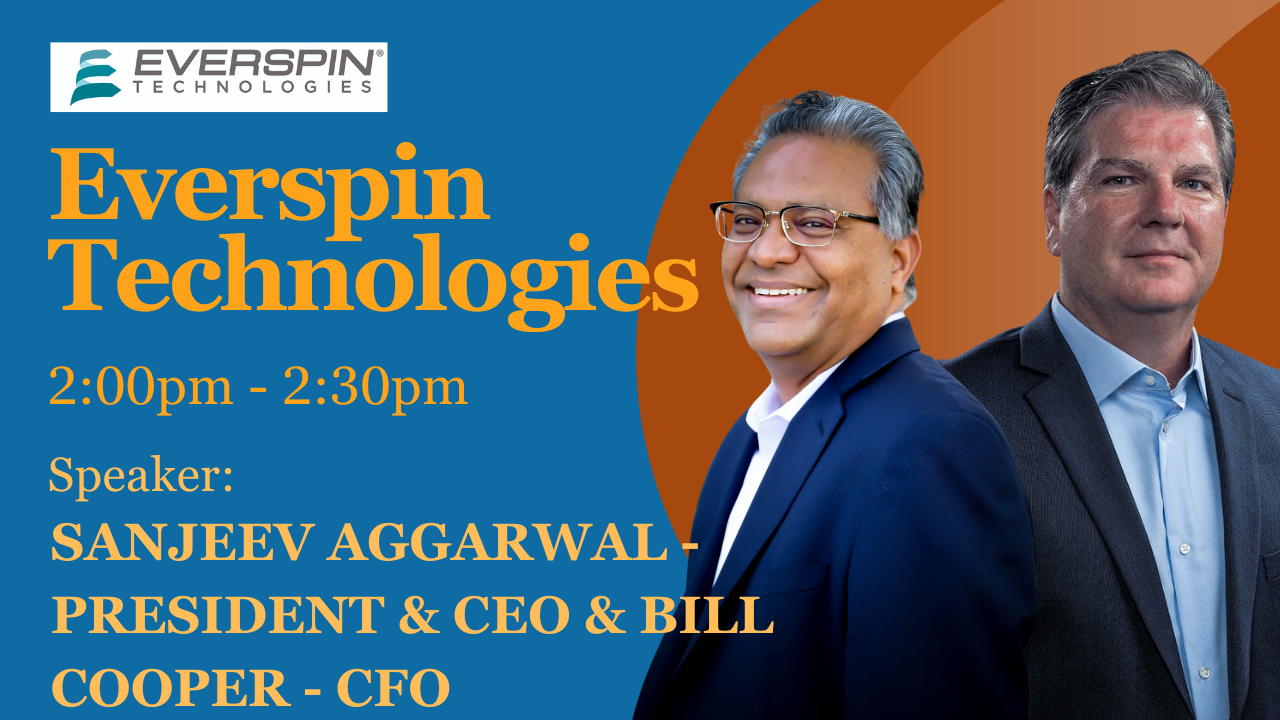 EVERSPIN®
TECHNOLOGIES

Everspin Technologies

2:00pm - 2:30pm

Speaker:
SANJEEV AGGARWAL - PRESIDENT & CEO & BILL COOPER - CFO